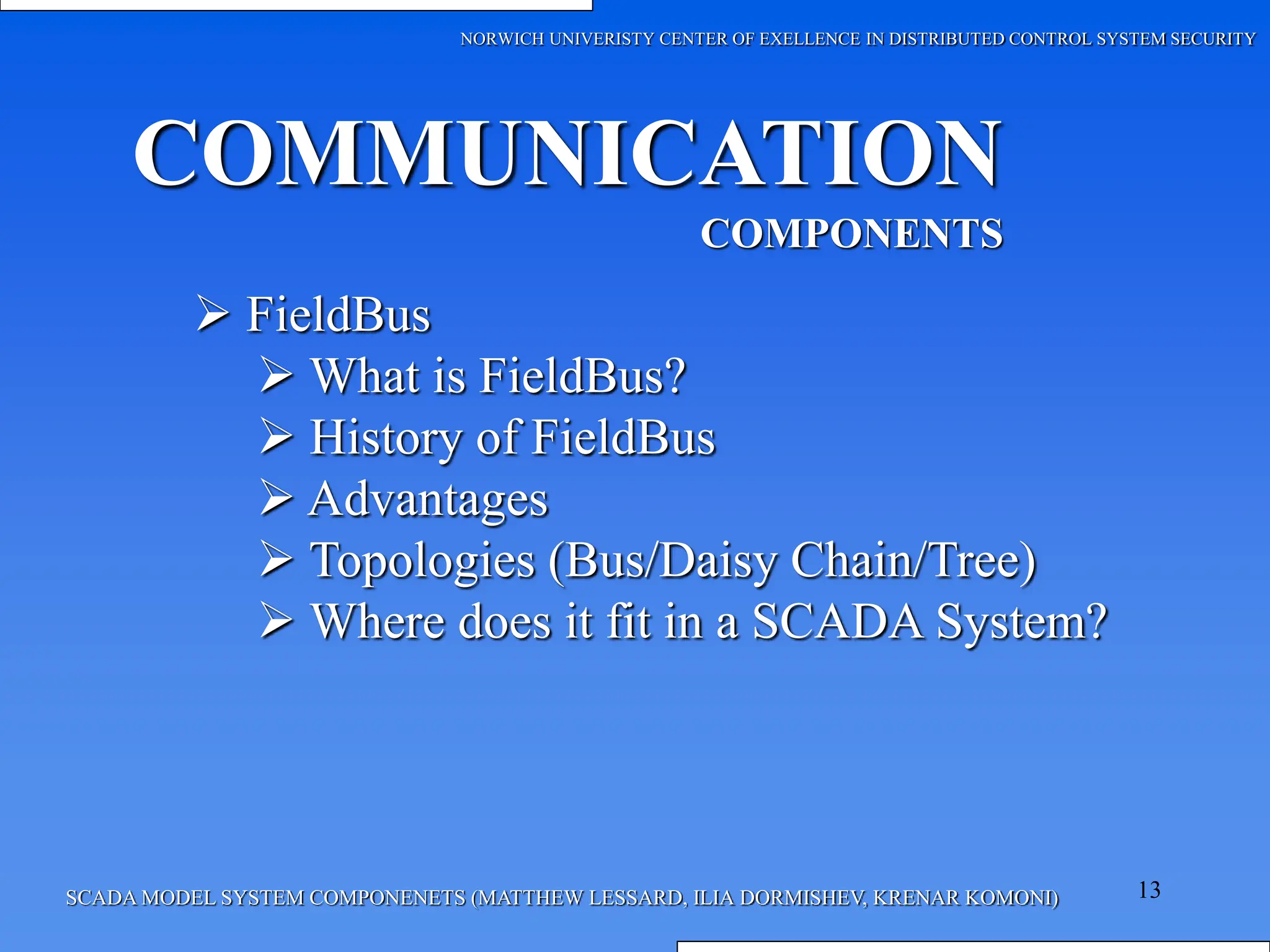 NORWICH UNIVERISTY CENTER OF EXELLENCE IN DISTRIBUTED CONTROL SYSTEM SECURITY

COMMUNICATION

COMPONENTS

➢ FieldBus
➢ What is FieldBus?
➢ History of FieldBus
➢ Advantages
➢ Topologies (Bus/Daisy Chain/Tree)
➢ Where does it fit in a SCADA System?

SCADA MODEL SYSTEM COMPONENETS (MATTHEW LESSARD, ILIA DORMISHEV, KRENAR KOMONI)

13